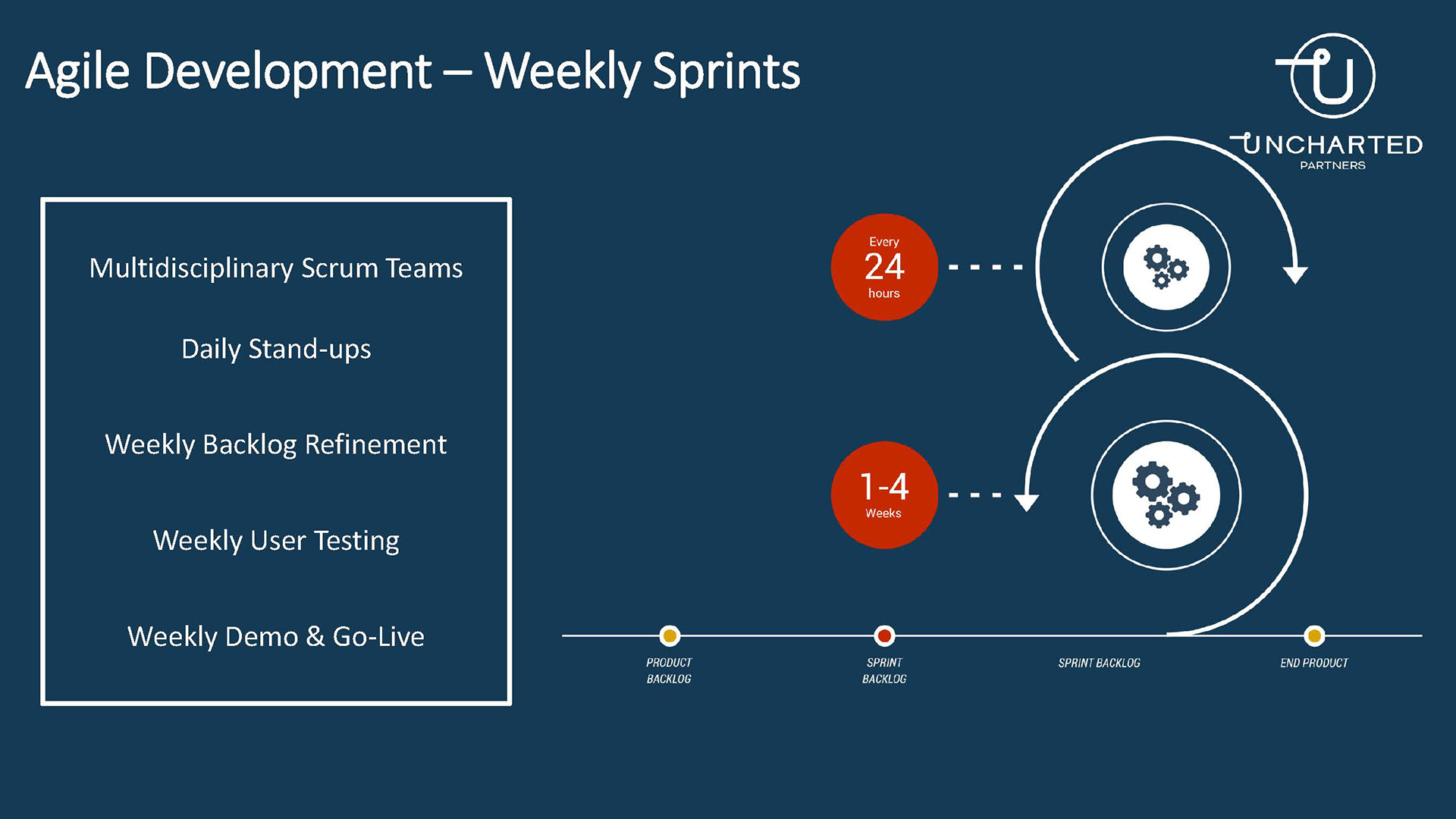 Agile Development – Weekly Sprints

UNCHARTED
PARTNERS

Multidisciplinary Scrum Teams

Daily Stand-ups

Weekly Backlog Refinement

Weekly User Testing

Weekly Demo & Go-Live

Every
24
hours

1-4
Weeks

PRODUCT BACKLOG

SPRINT BACKLOG

SPRINT BACKLOG

END PRODUCT